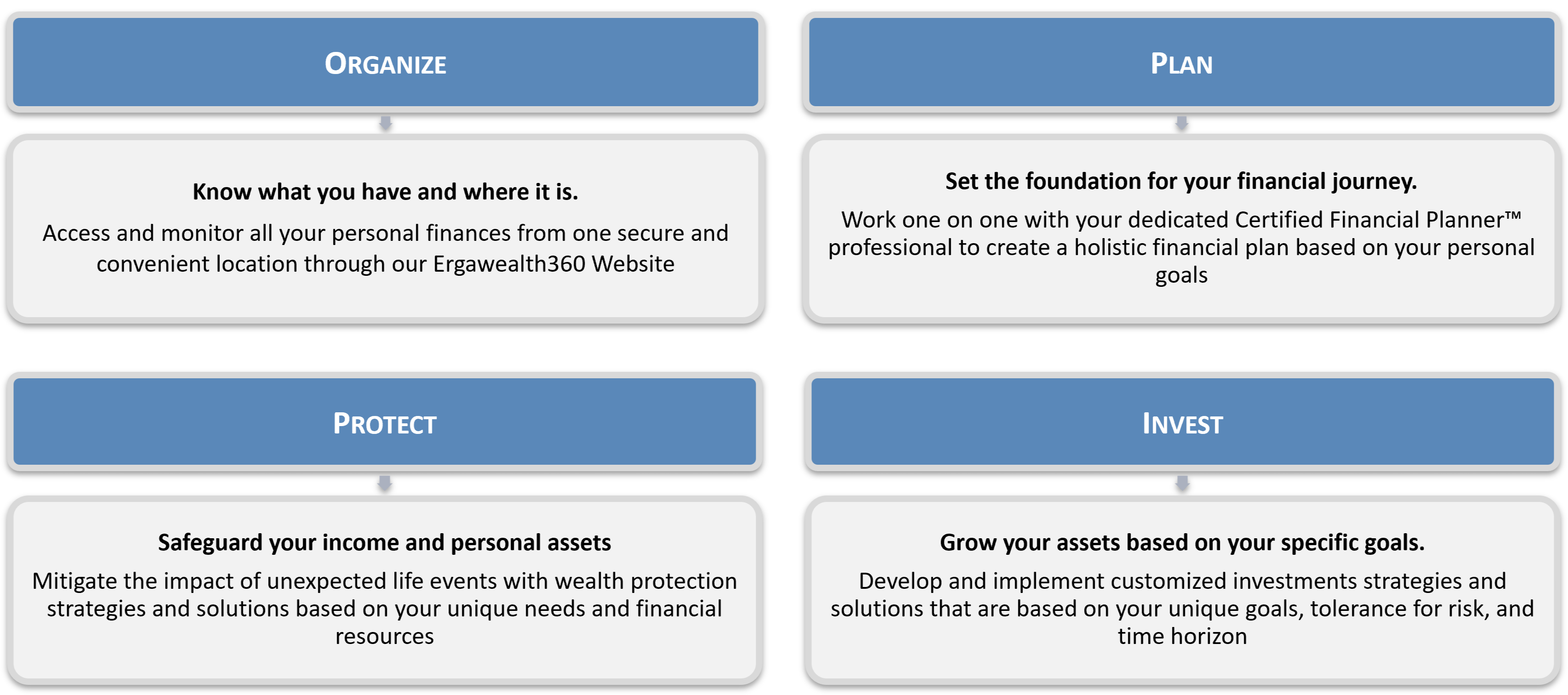 ORGANIZE

Know what you have and where it is.

Access and monitor all your personal finances from one secure and convenient location through our Ergawealth360 Website

PLAN

Set the foundation for your financial journey.

Work one on one with your dedicated Certified Financial Planner™ professional to create a holistic financial plan based on your personal goals

PROTECT

Safeguard your income and personal assets

Mitigate the impact of unexpected life events with wealth protection strategies and solutions based on your unique needs and financial resources

INVEST

Grow your assets based on your specific goals.

Develop and implement customized investments strategies and solutions that are based on your unique goals, tolerance for risk, and time horizon